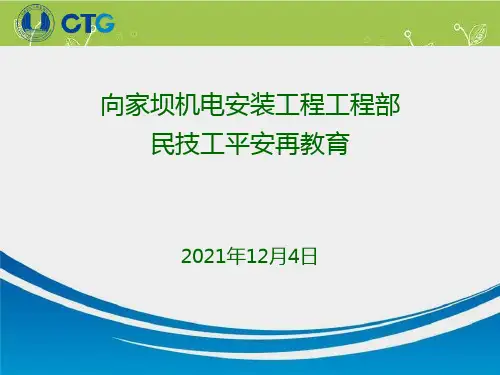 CTG

向家坝机电安装工程工程部
民技工平安再教育

2021年12月4日